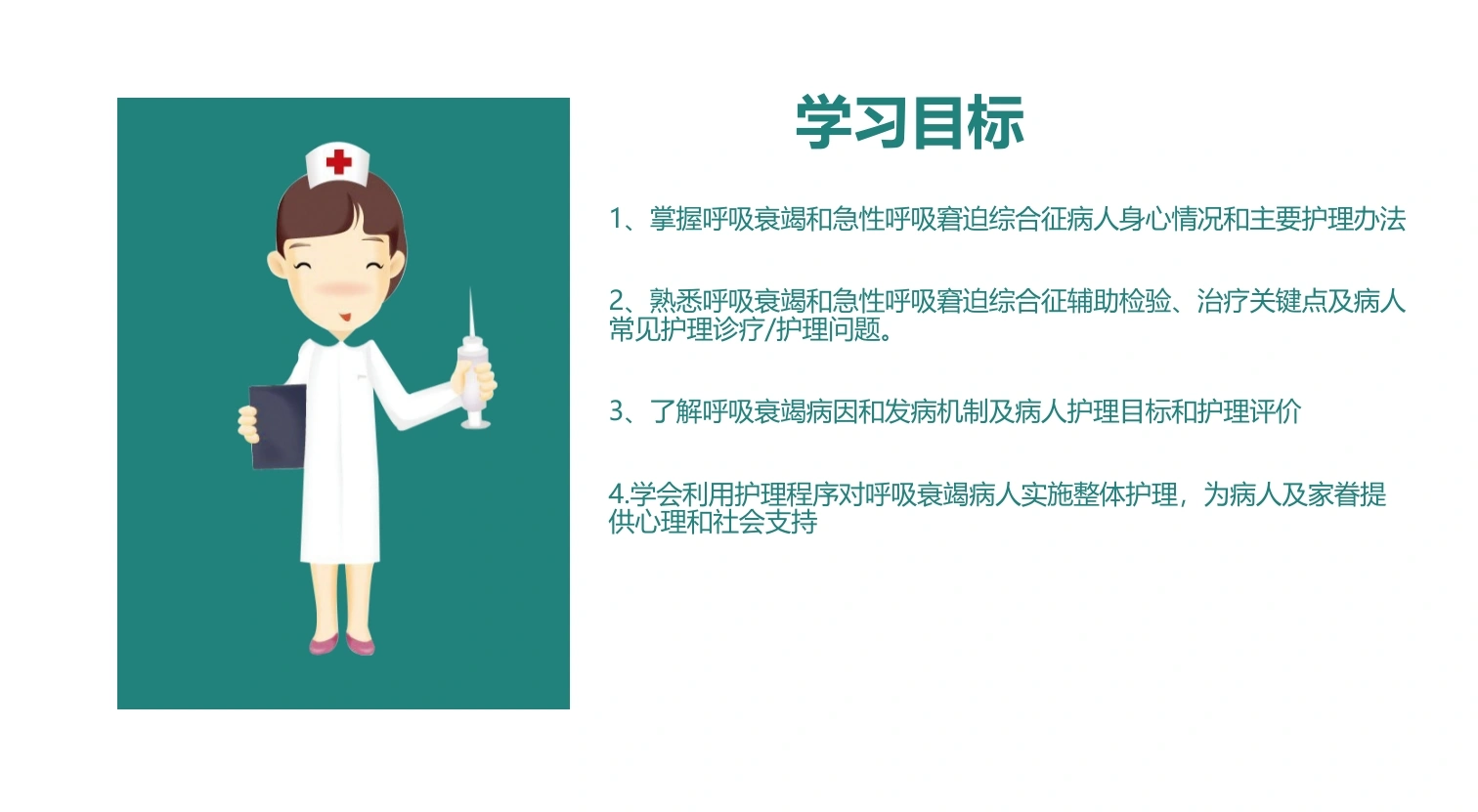 学习目标

1、掌握呼吸衰竭和急性呼吸窘迫综合征病人身心情况和主要护理办法

2、熟悉呼吸衰竭和急性呼吸窘迫综合征辅助检验、治疗关键点及病人常见护理诊疗/护理问题。

3、了解呼吸衰竭病因和发病机制及病人护理目标和护理评价

4.学会利用护理程序对呼吸衰竭病人实施整体护理，为病人及家眷提供心理和社会支持